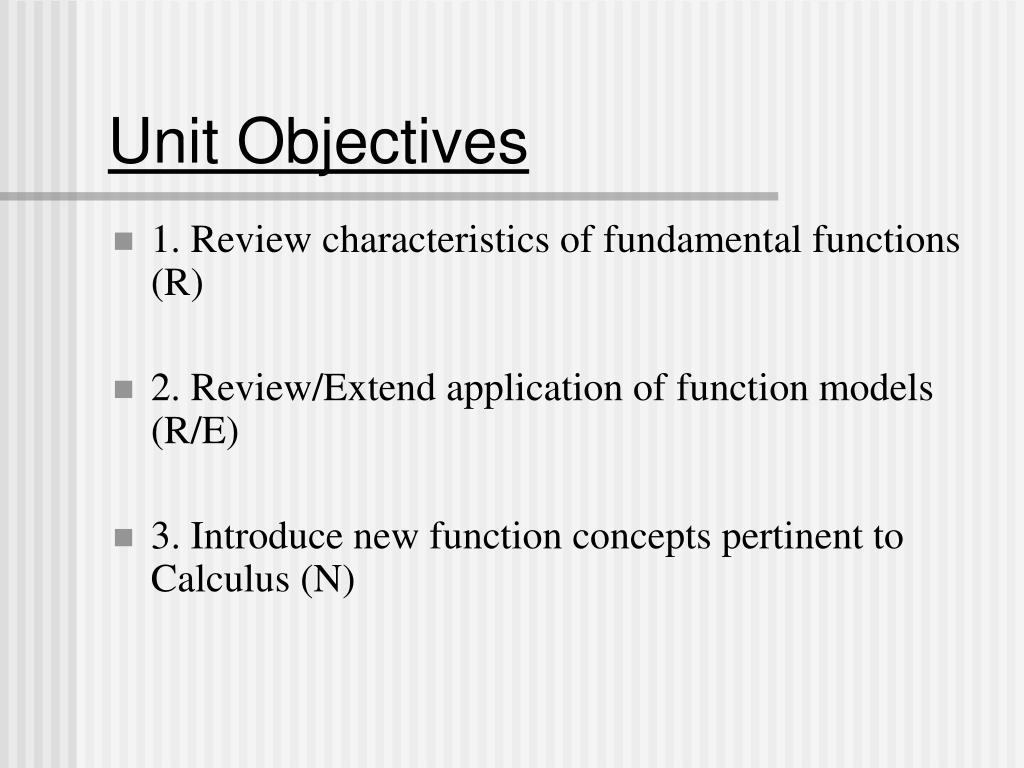 Unit Objectives

1. Review characteristics of fundamental functions (R)

2. Review/Extend application of function models (R/E)

3. Introduce new function concepts pertinent to Calculus (N)